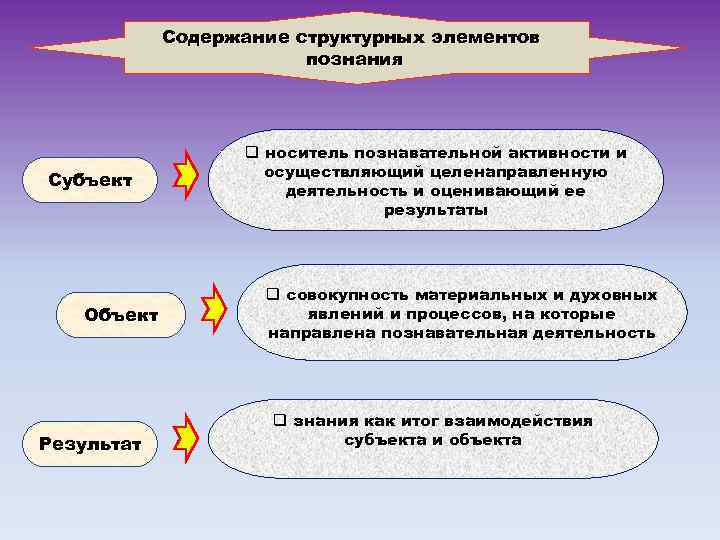 Содержание структурных элементов познания

Субъект

❑ носитель познавательной активности и осуществляющий целенаправленную деятельность и оценивающий ее результаты

Объект

❑ совокупность материальных и духовных явлений и процессов, на которые направлена познавательная деятельность

Результат

❑ знания как итог взаимодействия субъекта и объекта